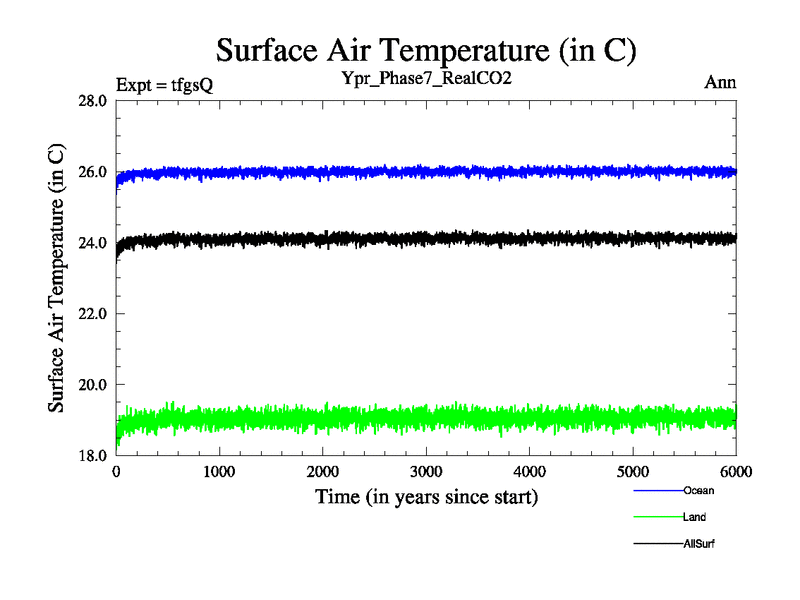 Surface Air Temperature (in C)

Expt = tfgsQ

Ypr_Phase7_RealCO2

Ann

Surface Air Temperature (in C)

28.0
26.0
24.0
22.0
20.0
18.0

0
1000
2000
3000
4000
5000
6000

Time (in years since start)

Ocean
Land
AllSurf